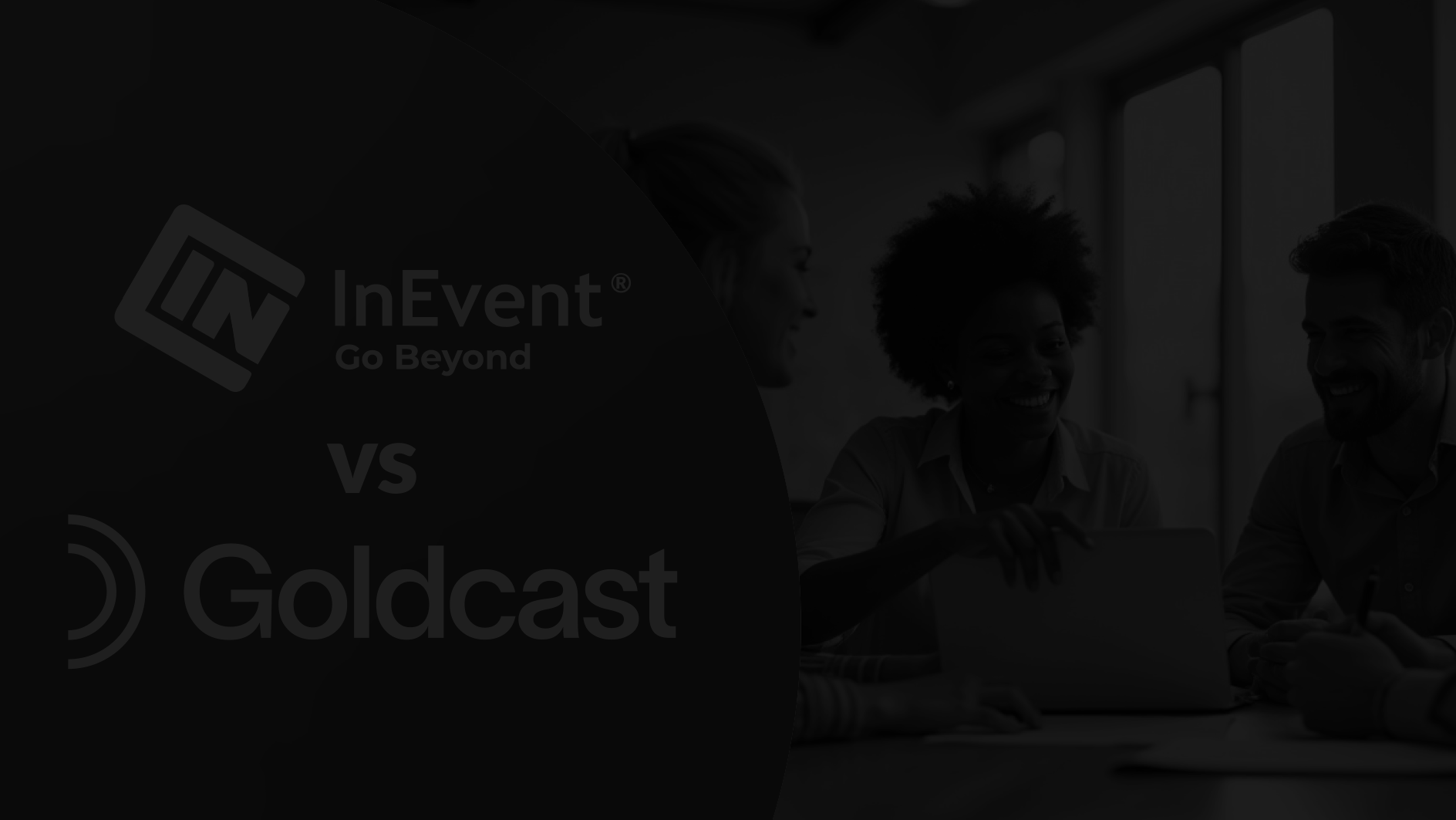 IN InEvent®
Go Beyond

vs

Goldcast